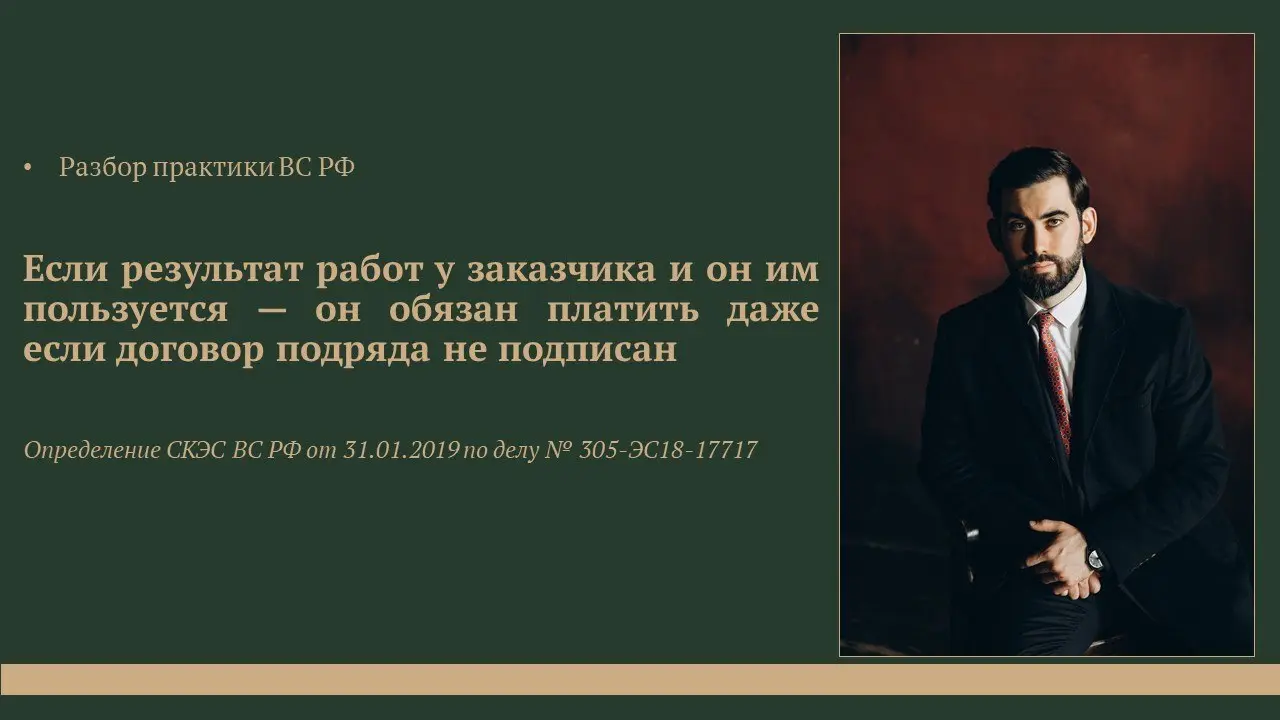 • Разбор практики ВС РФ

Если результат работ у заказчика и он им пользуется — он обязан платить даже если договор подряда не подписан

Определение СКЭС ВС РФ от 31.01.2019 по делу № 305-ЭС18-17717